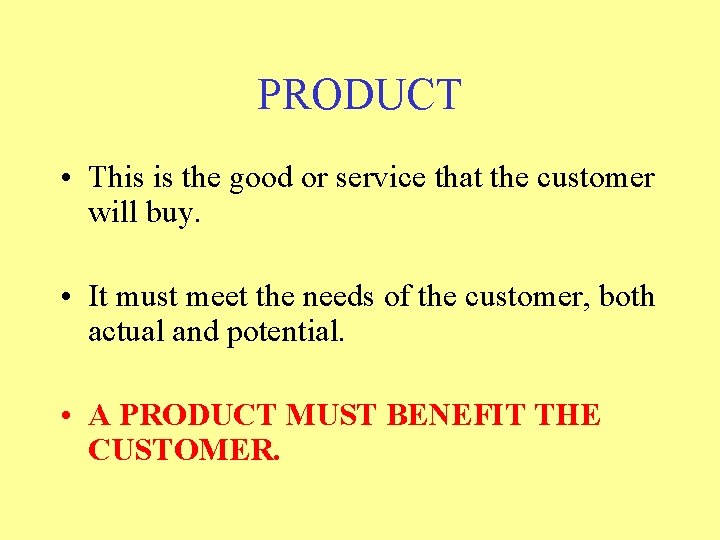 PRODUCT

• This is the good or service that the customer will buy.

• It must meet the needs of the customer, both actual and potential.

• A PRODUCT MUST BENEFIT THE CUSTOMER.